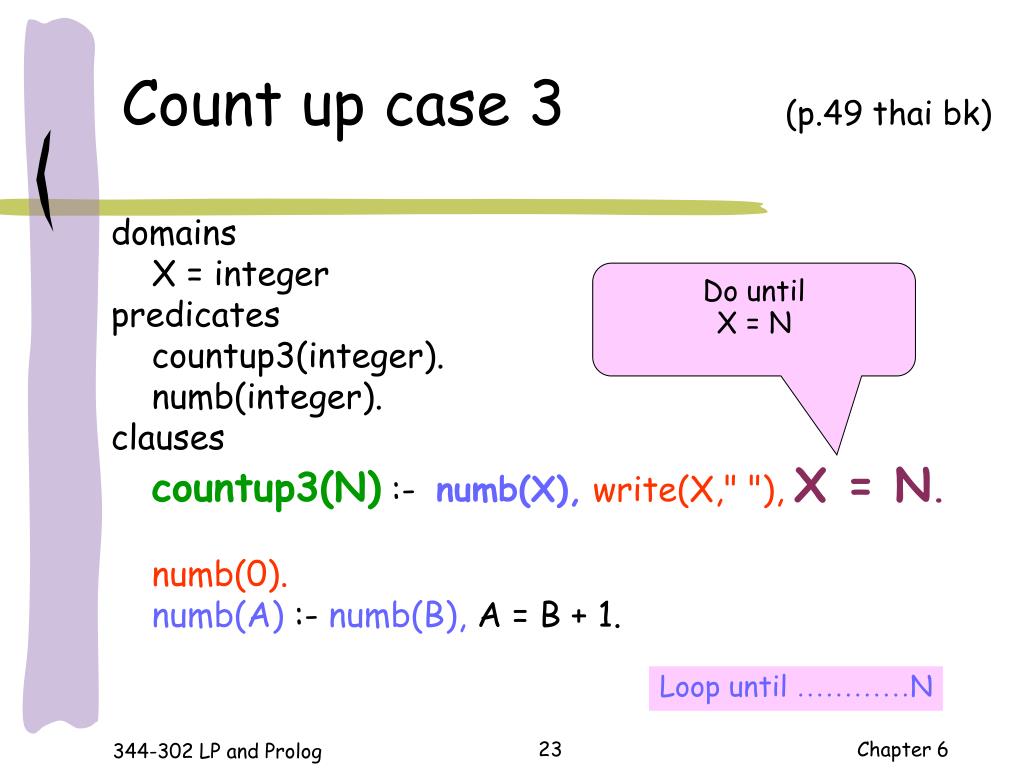 Count up case 3 (p.49 thai bk)

domains
X = integer
predicates
countup3(integer).
numb(integer).
clauses
countup3(N) :- numb(X), write(X," "), X = N.

numb(0).
numb(A) :- numb(B), A = B + 1.

Do until
X = N

Loop until …………N

344-302 LP and Prolog 23 Chapter 6